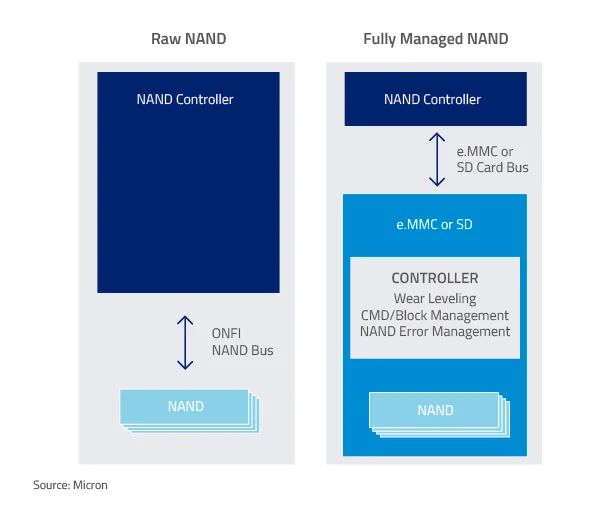 Raw NAND

NAND Controller

ONFI
NAND Bus

NAND

Fully Managed NAND

NAND Controller

e.MMC or
SD Card Bus

e.MMC or SD

CONTROLLER
Wear Leveling
CMD/Block Management
NAND Error Management

NAND

Source: Micron